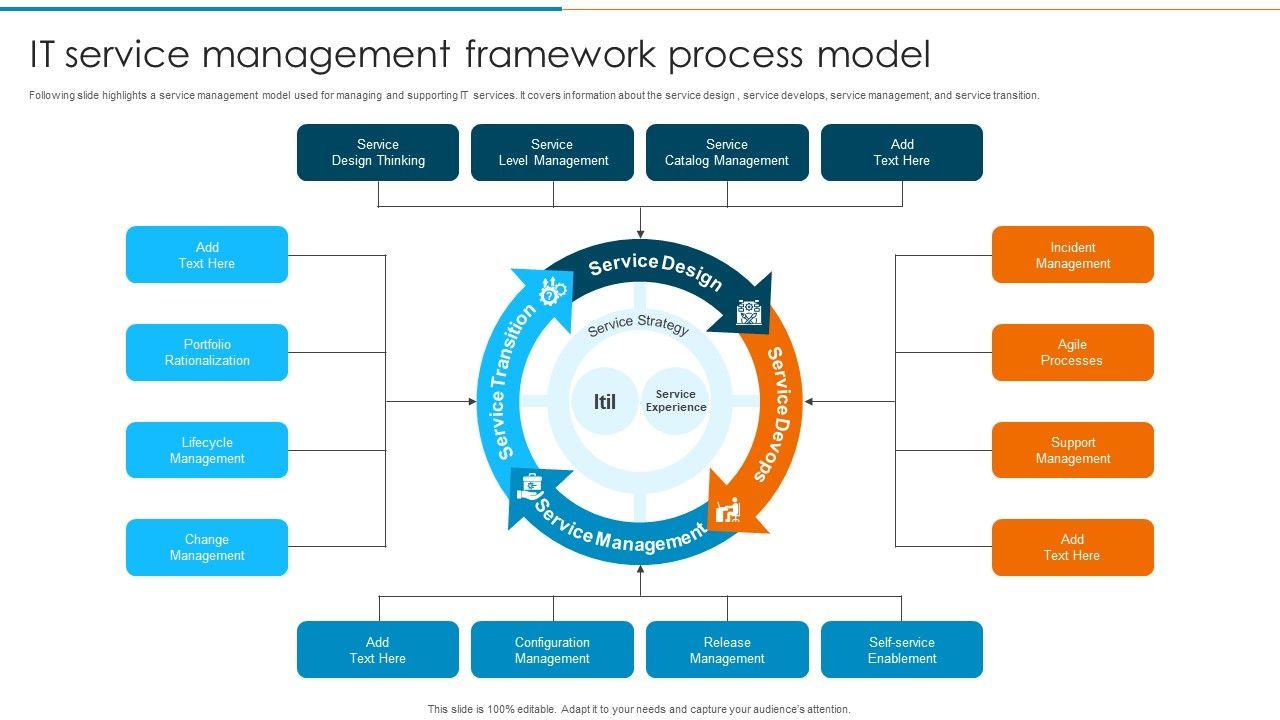 IT service management framework process model

Following slide highlights a service management model used for managing and supporting IT services. It covers information about the service design , service develops, service management, and service transition.

Service Design Thinking

Service Level Management

Service Catalog Management

Add Text Here

Add Text Here

Portfolio Rationalization

Lifecycle Management

Change Management

Service Design

Service Devops

Service Management

Service Transition

Service Strategy

Itil

Service Experience

Incident Management

Agile Processes

Support Management

Add Text Here

Add Text Here

Configuration Management

Release Management

Self-service Enablement

This slide is 100% editable. Adapt it to your needs and capture your audience's attention.